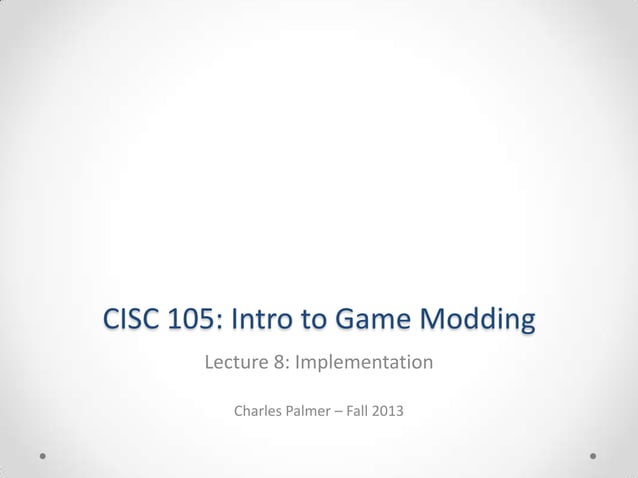 CISC 105: Intro to Game Modding

Lecture 8: Implementation

Charles Palmer – Fall 2013